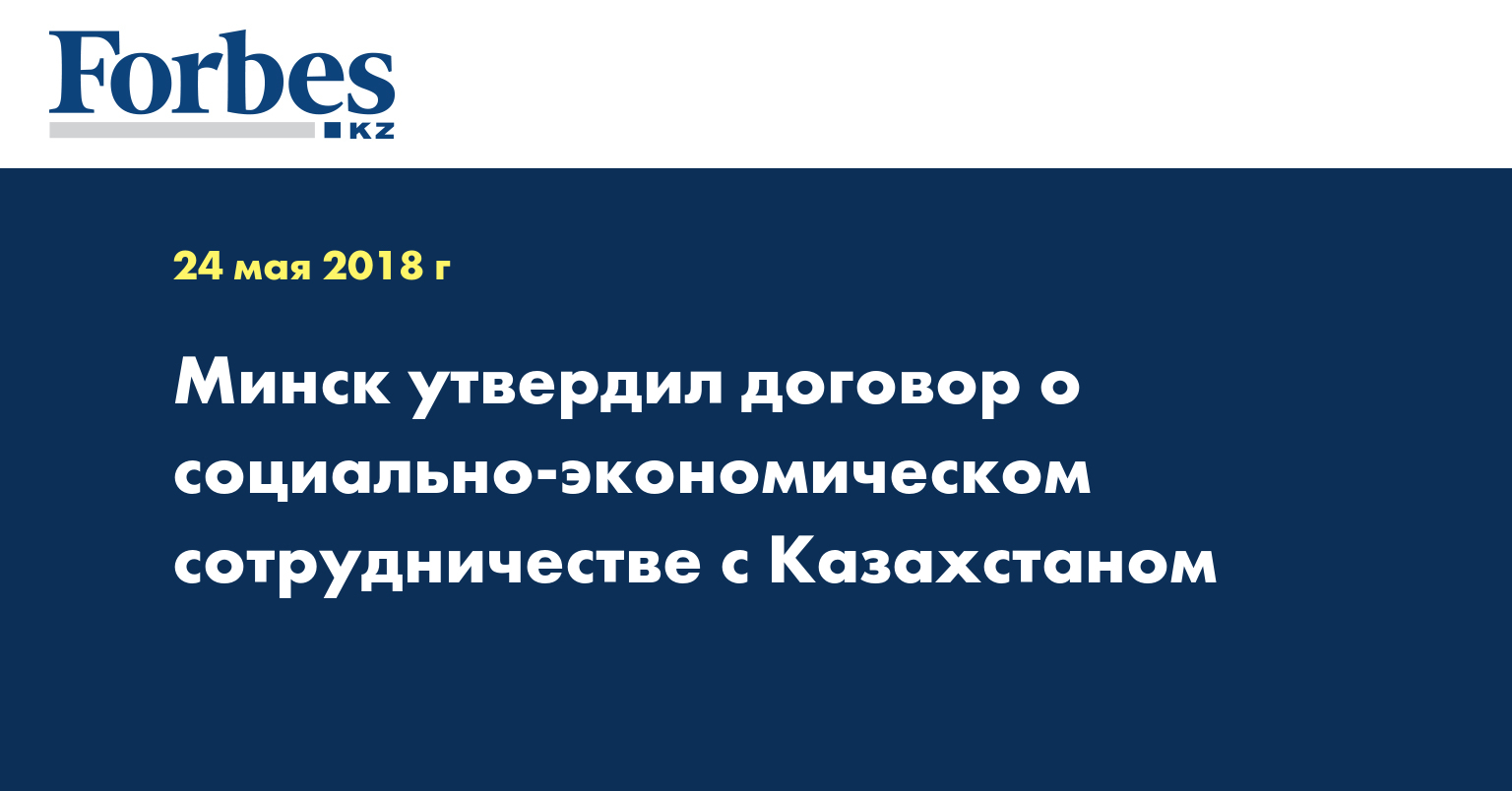 Forbes
KZ

24 мая 2018 г

Минск утвердил договор о социально-экономическом сотрудничестве с Казахстаном